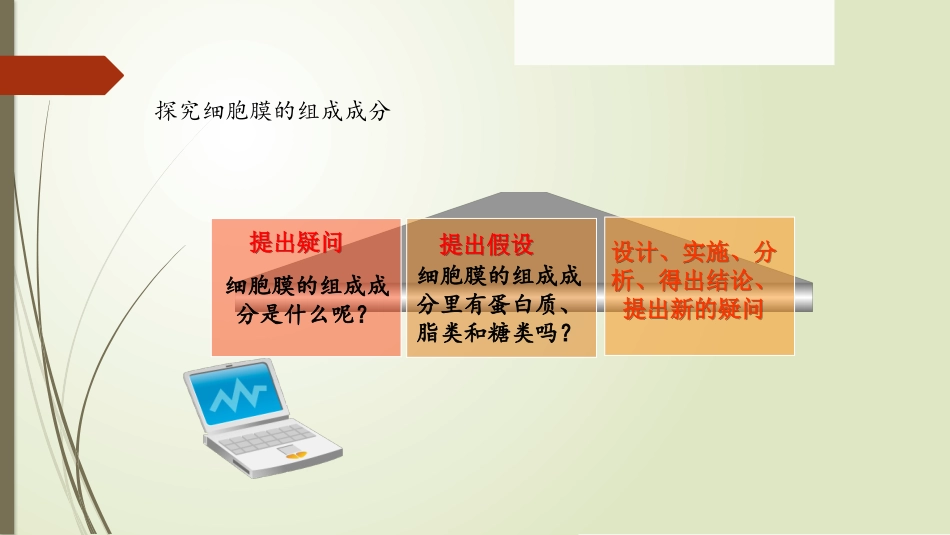 探究细胞膜的组成成分

提出疑问

细胞膜的组成成分是什么呢？

提出假设

细胞膜的组成成分里有蛋白质、脂类和糖类吗？

设计、实施、分析、得出结论、提出新的疑问